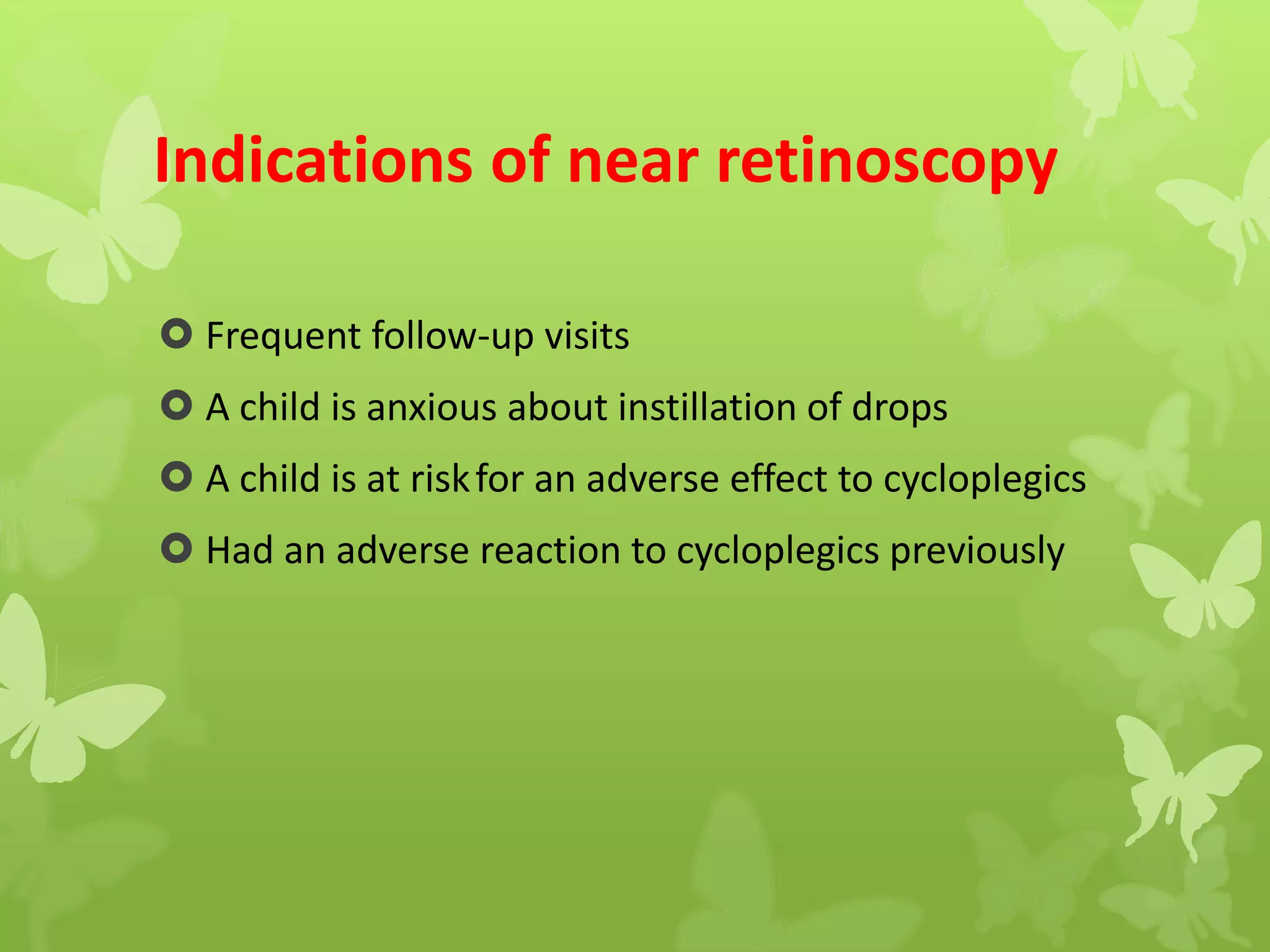 Indications of near retinoscopy

Frequent follow-up visits

A child is anxious about instillation of drops

A child is at risk for an adverse effect to cycloplegics

Had an adverse reaction to cycloplegics previously